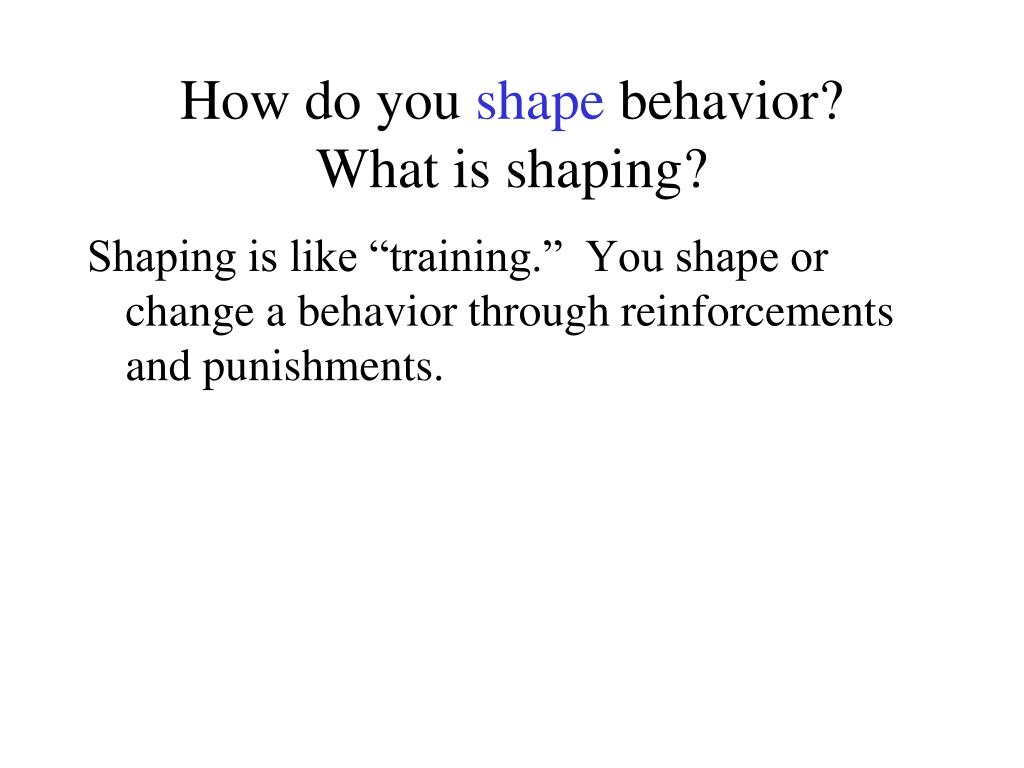 How do you shape behavior?
What is shaping?

Shaping is like “training.” You shape or change a behavior through reinforcements and punishments.